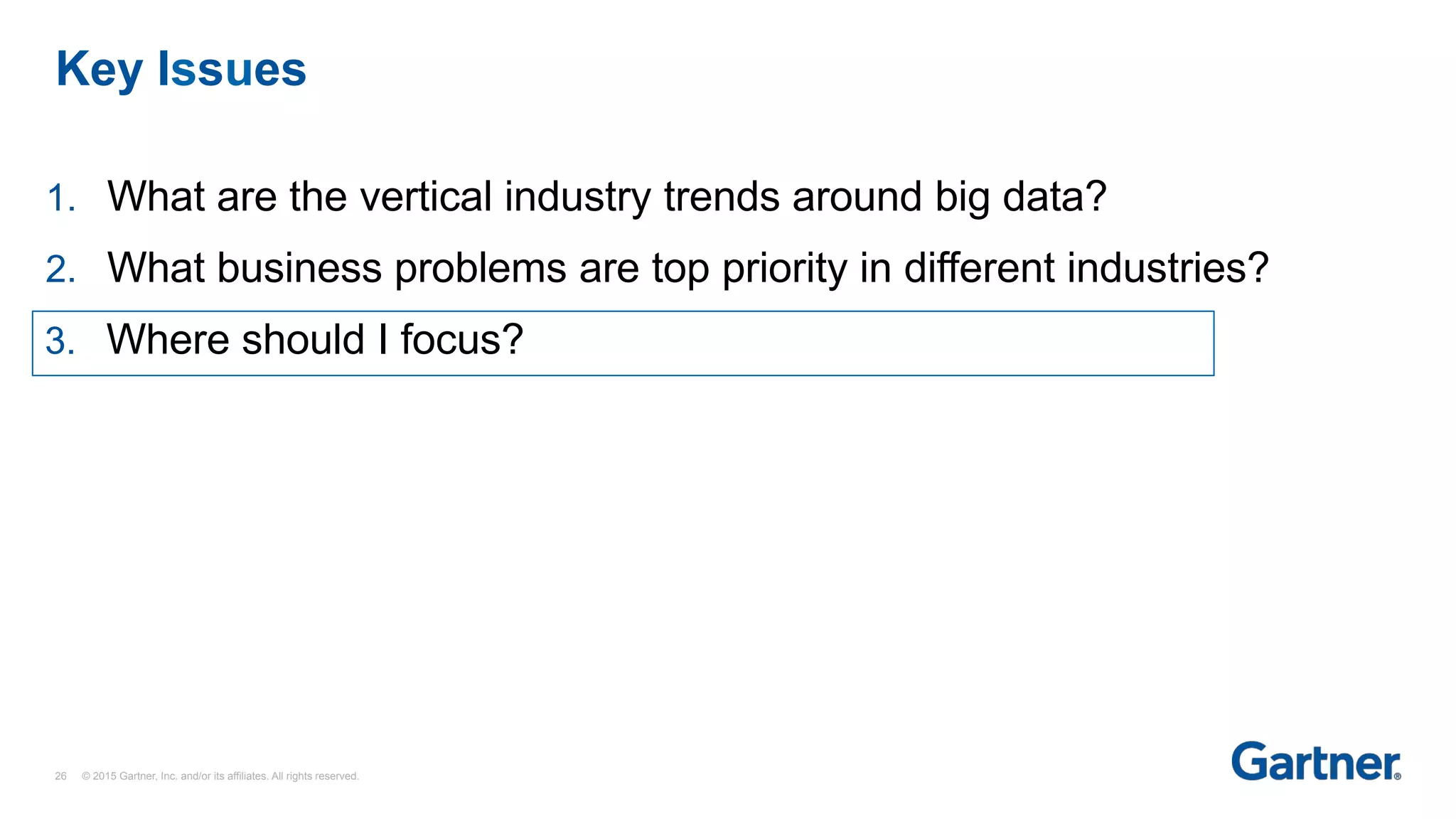 Key Issues

1. What are the vertical industry trends around big data?

2. What business problems are top priority in different industries?

3. Where should I focus?

26 © 2015 Gartner, Inc. and/or its affiliates. All rights reserved.

Gartner®